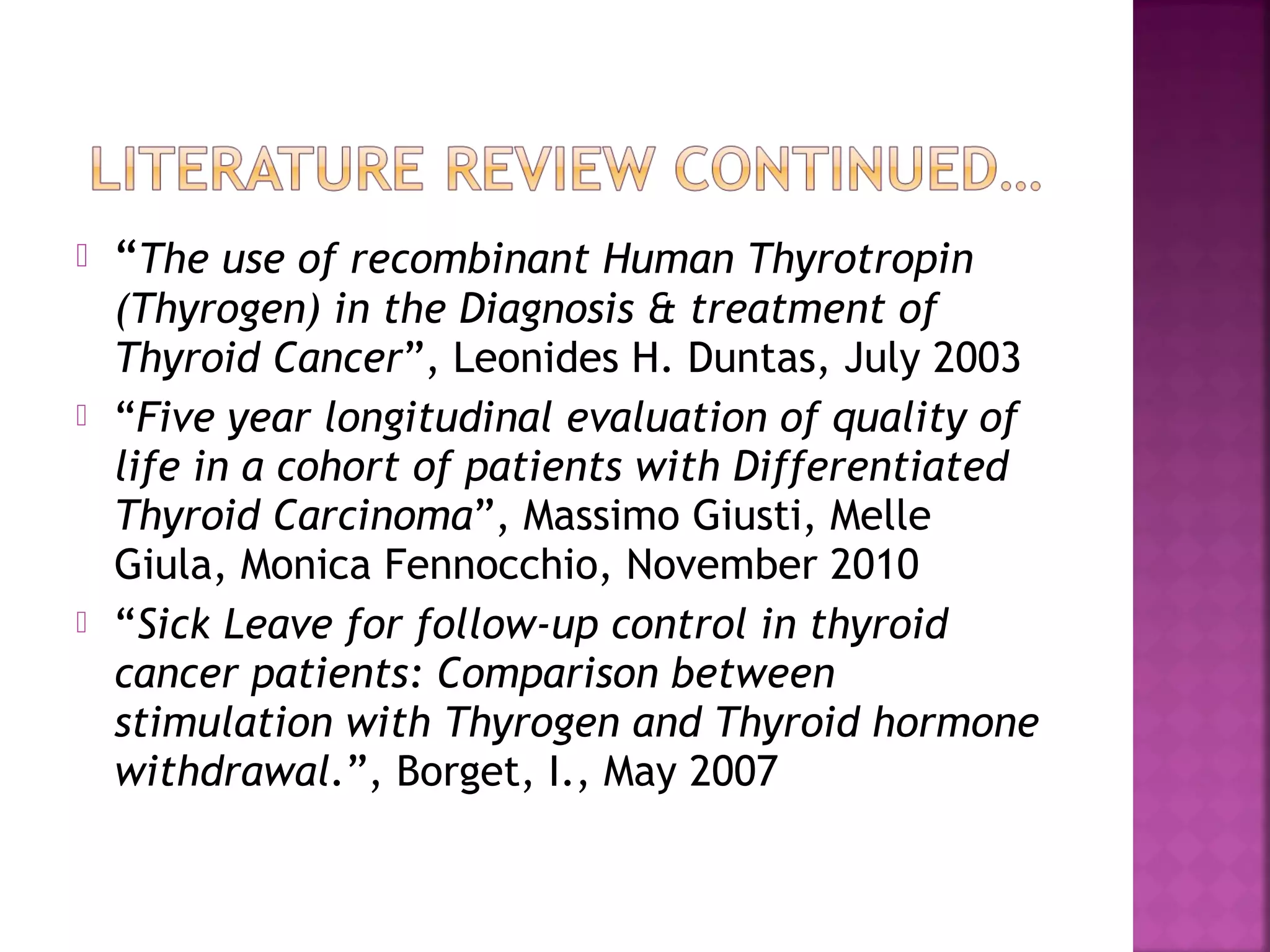 LITERATURE REVIEW CONTINUED…

“The use of recombinant Human Thyrotropin (Thyrogen) in the Diagnosis & treatment of Thyroid Cancer”, Leonides H. Duntas, July 2003

“Five year longitudinal evaluation of quality of life in a cohort of patients with Differentiated Thyroid Carcinoma”, Massimo Giusti, Melle Giula, Monica Fennocchio, November 2010

“Sick Leave for follow-up control in thyroid cancer patients: Comparison between stimulation with Thyrogen and Thyroid hormone withdrawal.”, Borget, I., May 2007